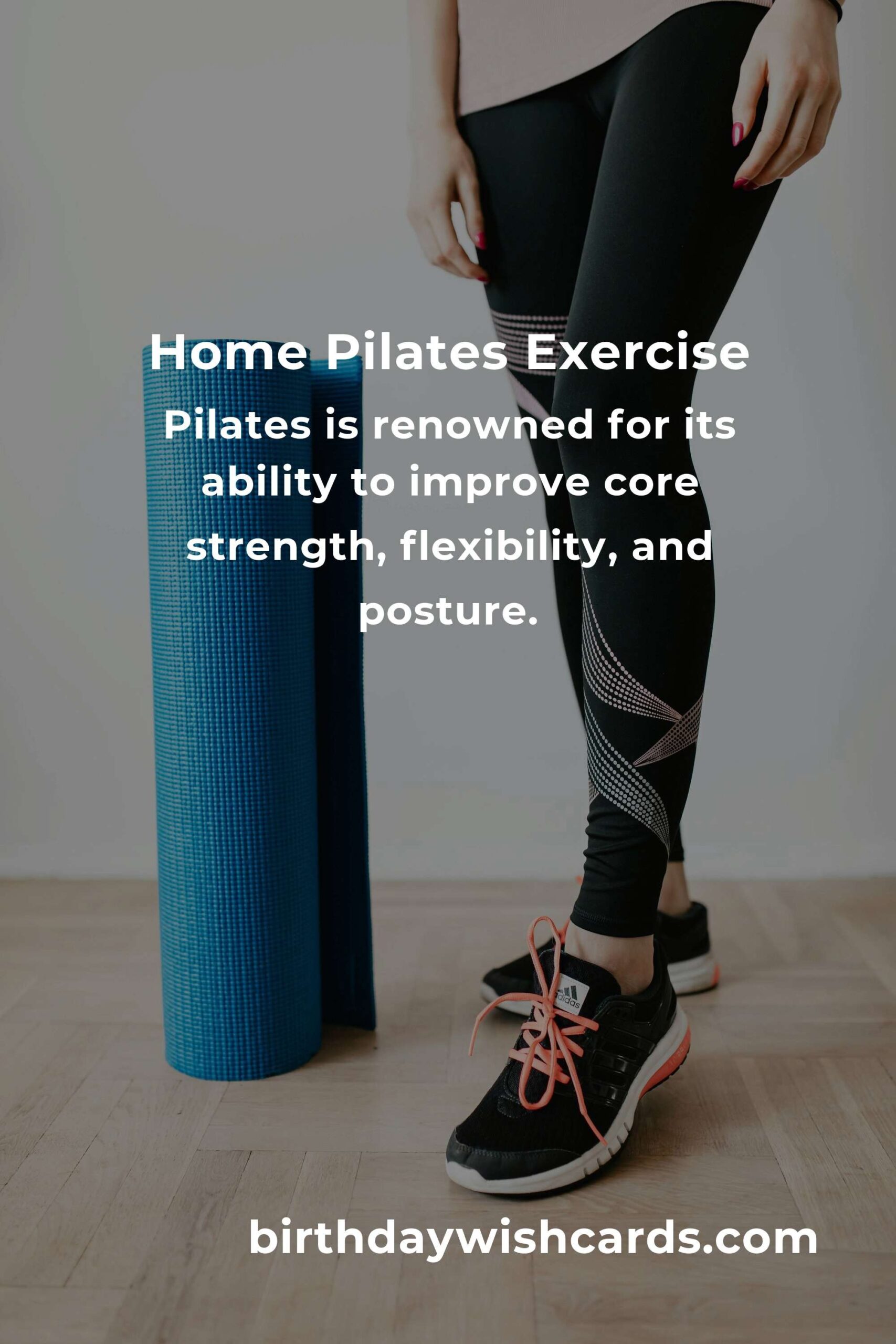 Home Pilates Exercise

Pilates is renowned for its ability to improve core strength, flexibility, and posture.

adidas

birthdaywishcards.com